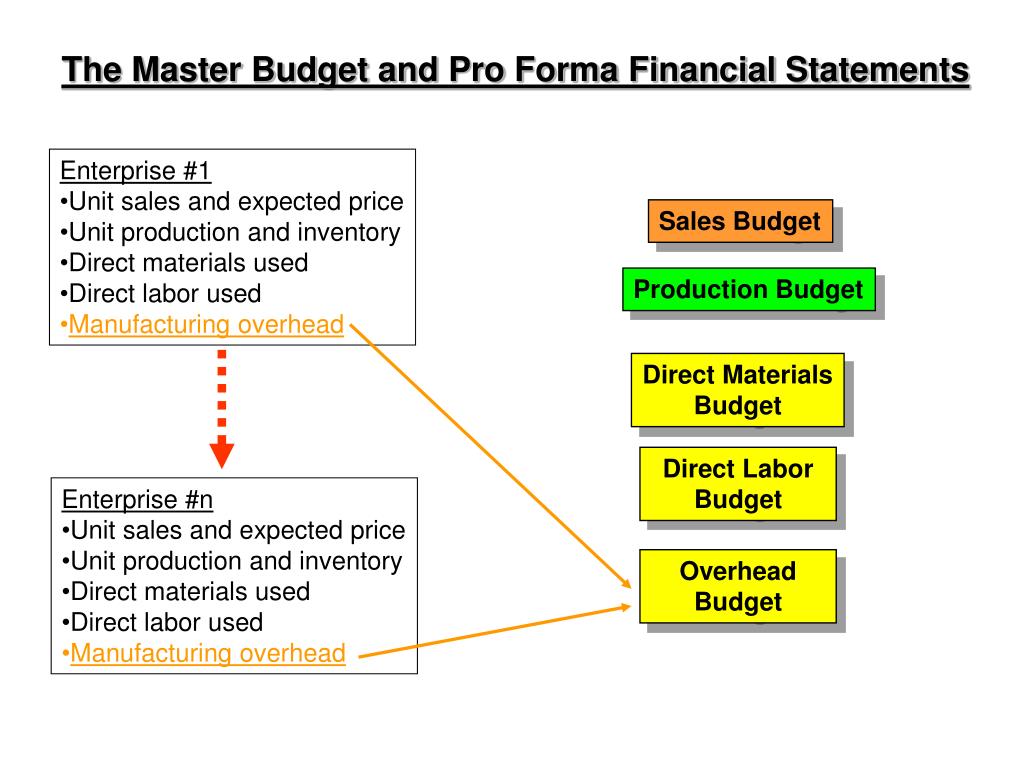 The Master Budget and Pro Forma Financial Statements

Enterprise #1
•Unit sales and expected price
•Unit production and inventory
•Direct materials used
•Direct labor used
•Manufacturing overhead

Enterprise #n
•Unit sales and expected price
•Unit production and inventory
•Direct materials used
•Direct labor used
•Manufacturing overhead

Sales Budget

Production Budget

Direct Materials Budget

Direct Labor Budget

Overhead Budget